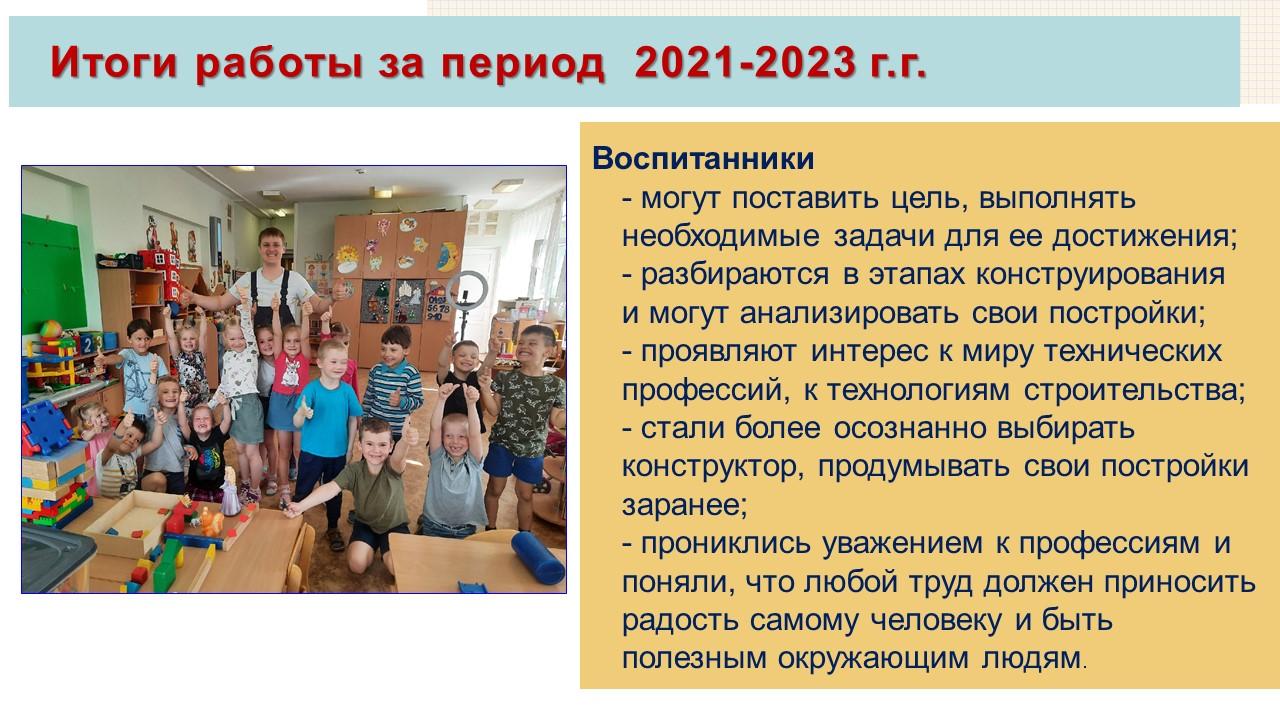 Итоги работы за период 2021-2023 г.г.

Воспитанники
- могут поставить цель, выполнять необходимые задачи для ее достижения;
- разбираются в этапах конструирования и могут анализировать свои постройки;
- проявляют интерес к миру технических профессий, к технологиям строительства;
- стали более осознанно выбирать конструктор, продумывать свои постройки заранее;
- прониклись уважением к профессиям и поняли, что любой труд должен приносить радость самому человеку и быть полезным окружающим людям.